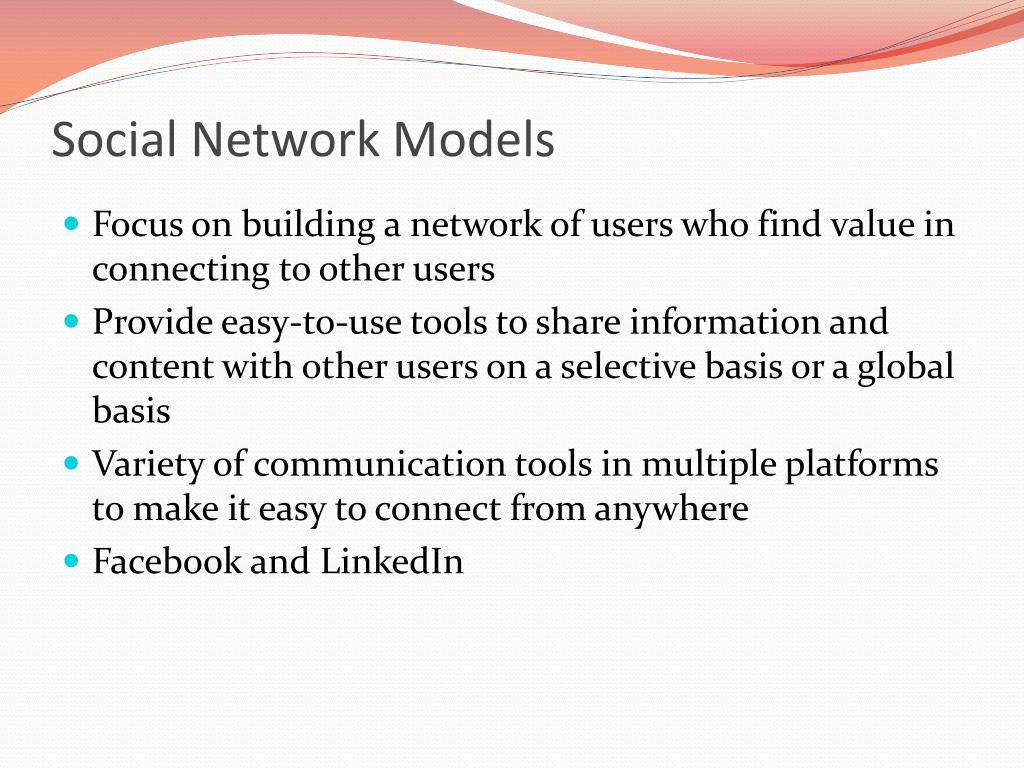 Social Network Models

- Focus on building a network of users who find value in connecting to other users
- Provide easy-to-use tools to share information and content with other users on a selective basis or a global basis
- Variety of communication tools in multiple platforms to make it easy to connect from anywhere
- Facebook and LinkedIn